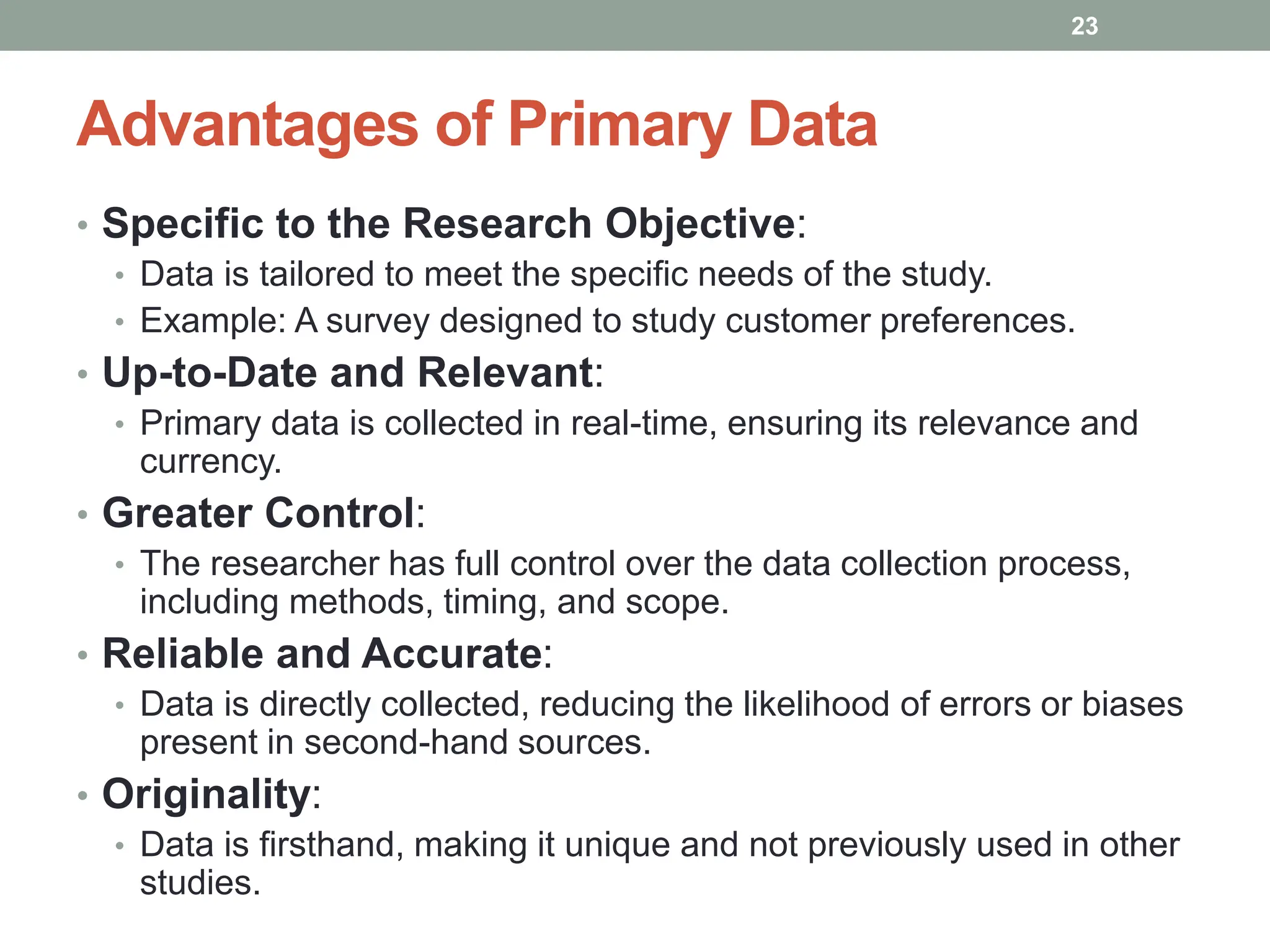 23

Advantages of Primary Data

• Specific to the Research Objective:
  • Data is tailored to meet the specific needs of the study.
  • Example: A survey designed to study customer preferences.
• Up-to-Date and Relevant:
  • Primary data is collected in real-time, ensuring its relevance and currency.
• Greater Control:
  • The researcher has full control over the data collection process, including methods, timing, and scope.
• Reliable and Accurate:
  • Data is directly collected, reducing the likelihood of errors or biases present in second-hand sources.
• Originality:
  • Data is firsthand, making it unique and not previously used in other studies.